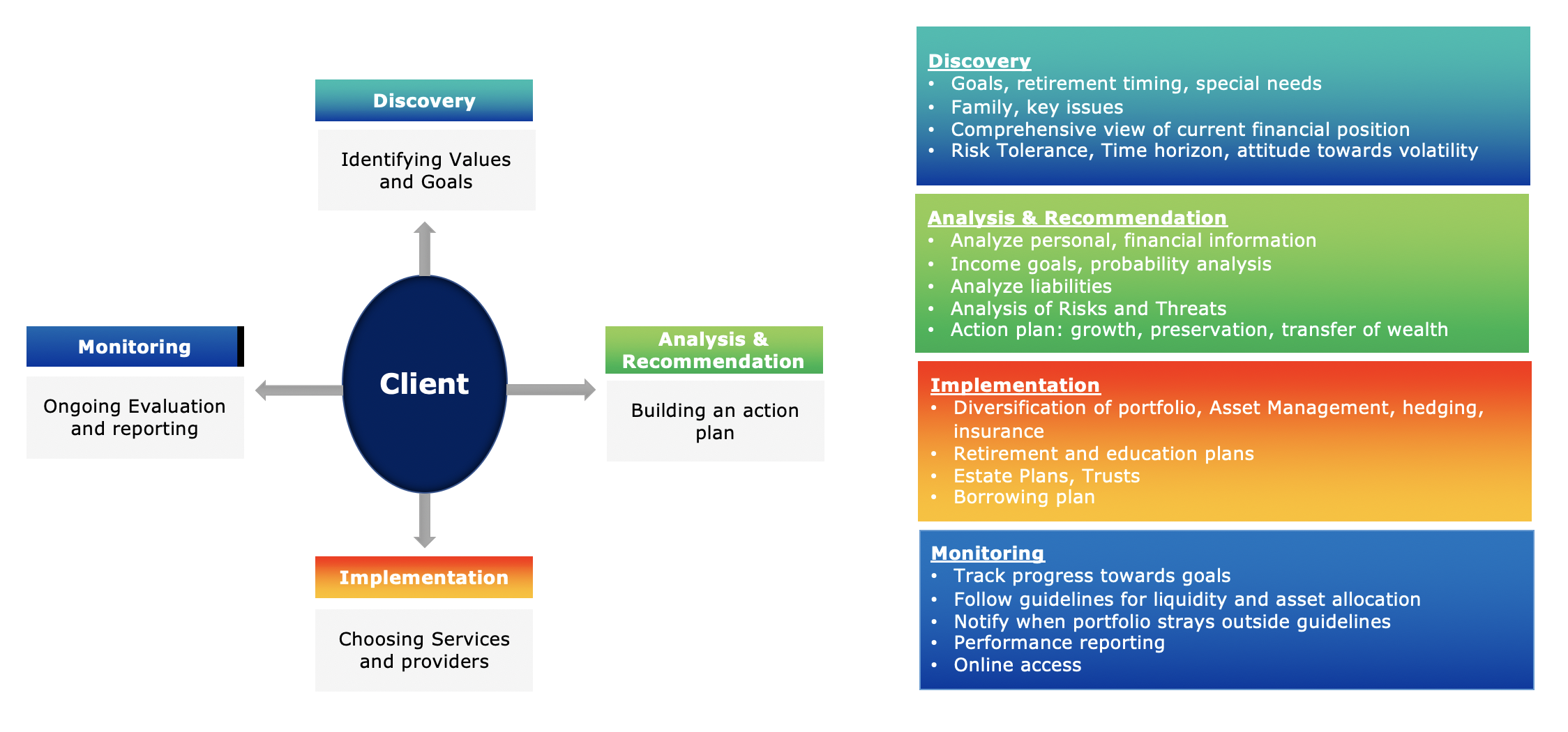 Discovery

Identifying Values and Goals

Monitoring

Ongoing Evaluation and reporting

Client

Analysis & Recommendation

Building an action plan

Implementation

Choosing Services and providers

Discovery
• Goals, retirement timing, special needs
• Family, key issues
• Comprehensive view of current financial position
• Risk Tolerance, Time horizon, attitude towards volatility

Analysis & Recommendation
• Analyze personal, financial information
• Income goals, probability analysis
• Analyze liabilities
• Analysis of Risks and Threats
• Action plan: growth, preservation, transfer of wealth

Implementation
• Diversification of portfolio, Asset Management, hedging, insurance
• Retirement and education plans
• Estate Plans, Trusts
• Borrowing plan

Monitoring
• Track progress towards goals
• Follow guidelines for liquidity and asset allocation
• Notify when portfolio strays outside guidelines
• Performance reporting
• Online access